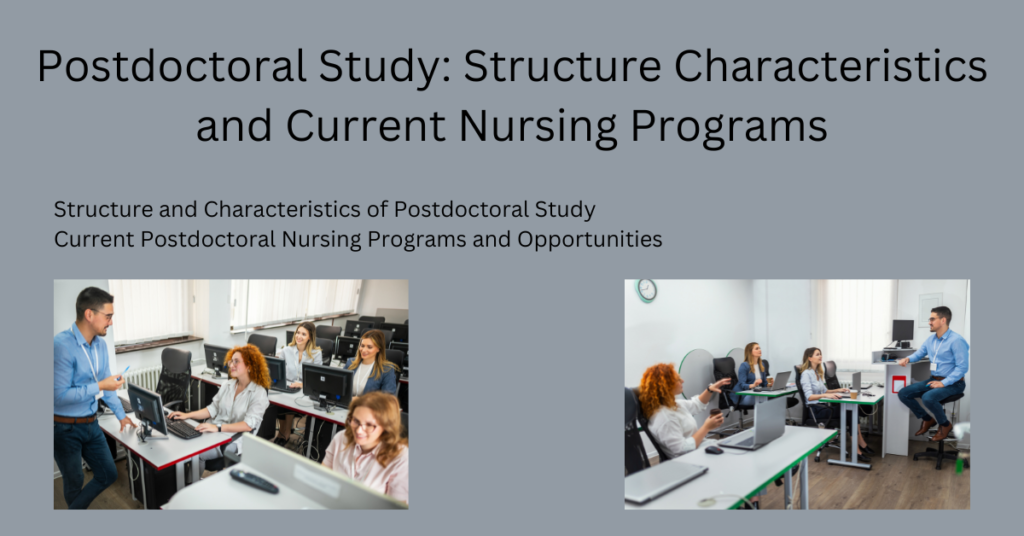 Postdoctoral Study: Structure Characteristics and Current Nursing Programs

Structure and Characteristics of Postdoctoral Study
Current Postdoctoral Nursing Programs and Opportunities